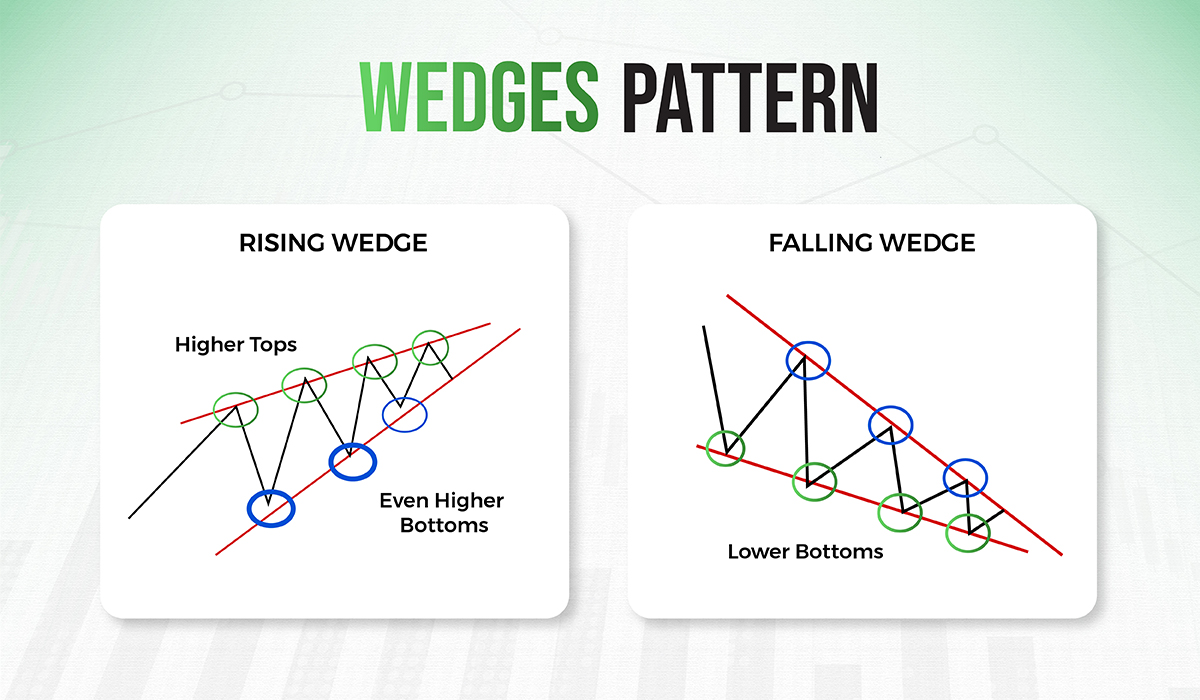 WEDGES PATTERN

RISING WEDGE

Higher Tops

Even Higher Bottoms

FALLING WEDGE

Lower Bottoms